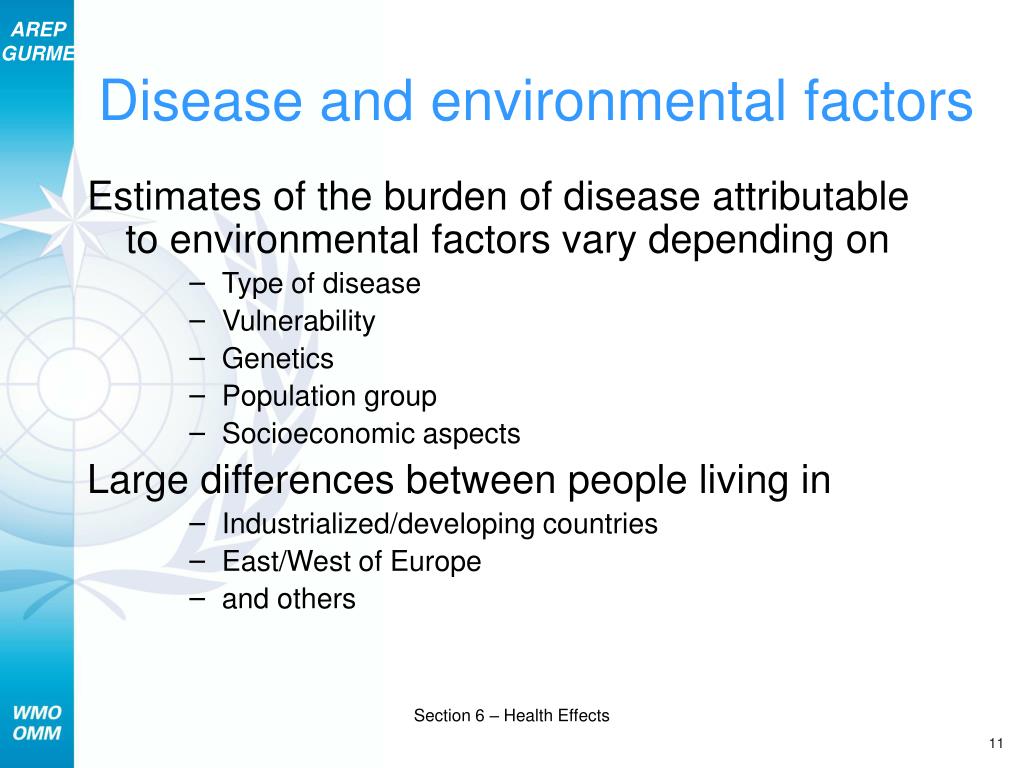 AREP
GURME

Disease and environmental factors

Estimates of the burden of disease attributable to environmental factors vary depending on
– Type of disease
– Vulnerability
– Genetics
– Population group
– Socioeconomic aspects

Large differences between people living in
– Industrialized/developing countries
– East/West of Europe
– and others

WMO
OMM

Section 6 – Health Effects

11